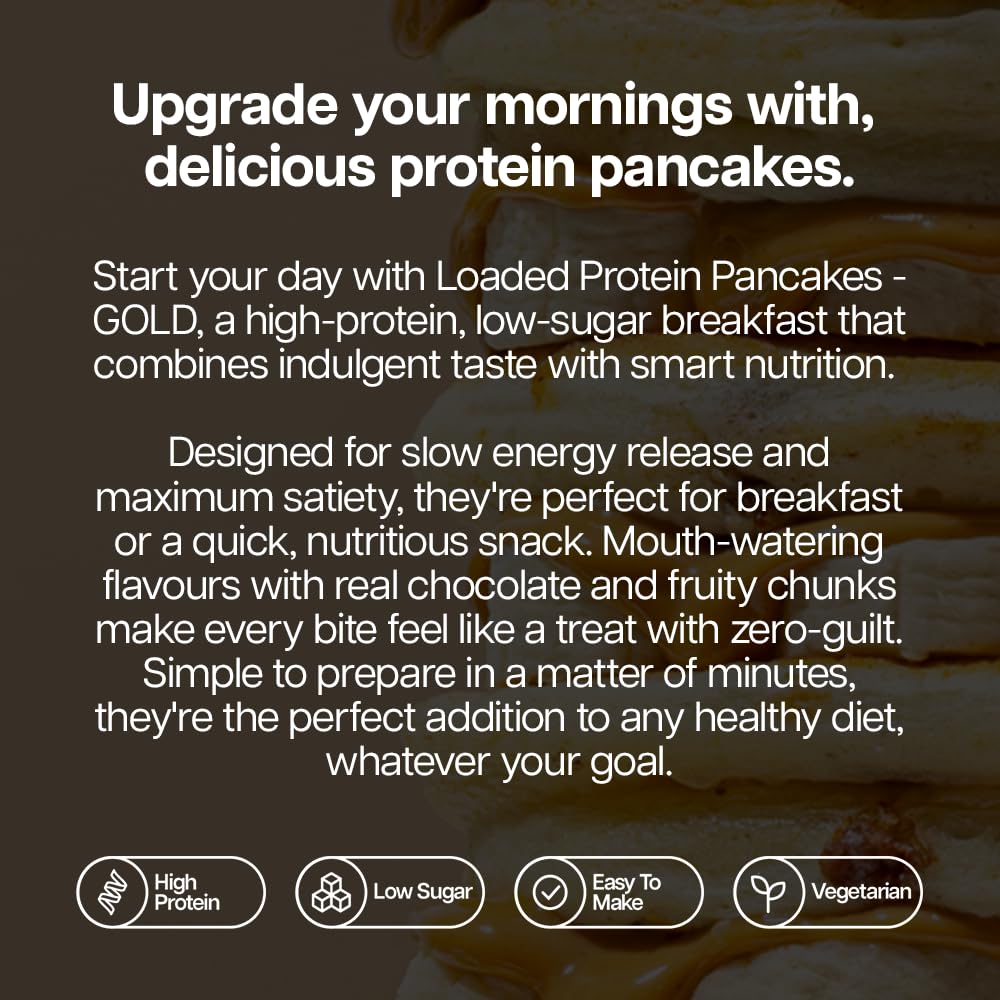 Upgrade your mornings with, delicious protein pancakes.

Start your day with Loaded Protein Pancakes - GOLD, a high-protein, low-sugar breakfast that combines indulgent taste with smart nutrition.

Designed for slow energy release and maximum satiety, they're perfect for breakfast or a quick, nutritious snack. Mouth-watering flavours with real chocolate and fruity chunks make every bite feel like a treat with zero-guilt. Simple to prepare in a matter of minutes, they're the perfect addition to any healthy diet, whatever your goal.

High Protein

Low Sugar

Easy To Make

Vegetarian